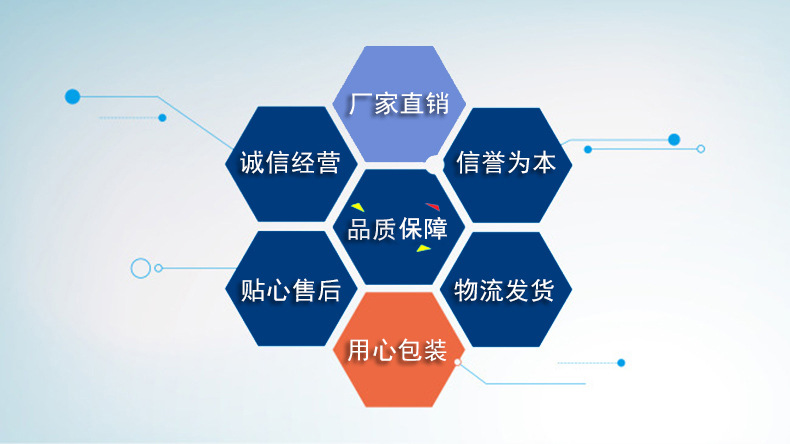 厂家直销

诚信经营

信誉为本

品质保障

贴心售后

物流发货

用心包装